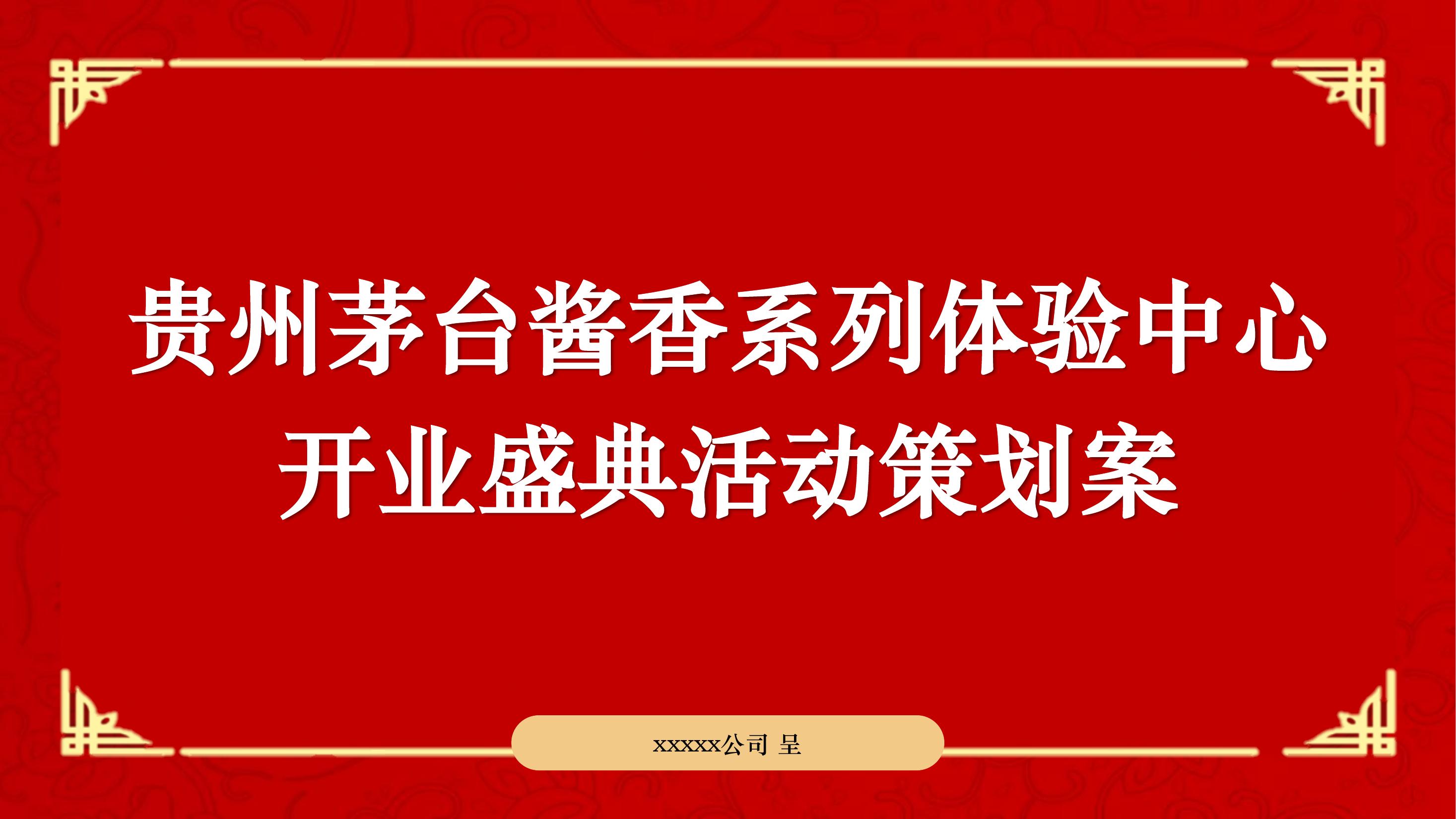 贵州茅台酱香系列体验中心
开业盛典活动策划案

xxxxx公司 呈